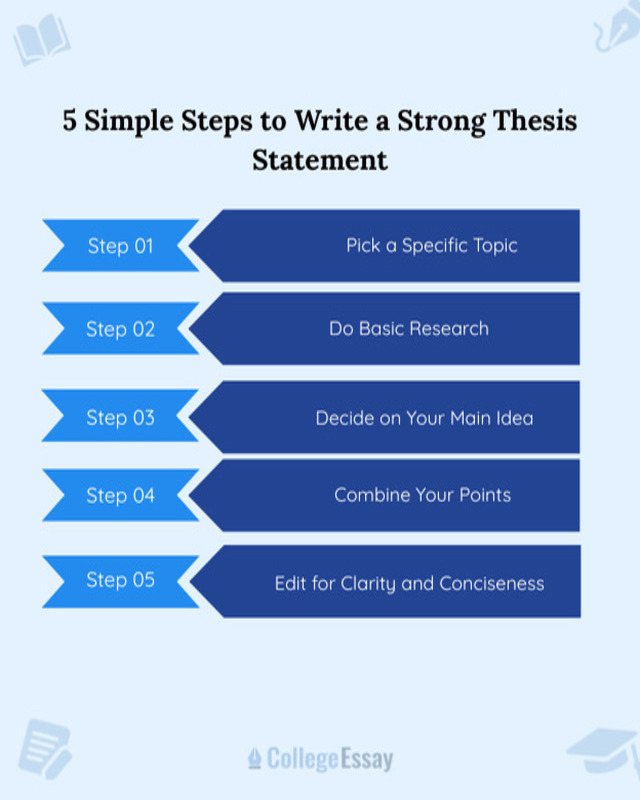 5 Simple Steps to Write a Strong Thesis Statement

Step 01
Pick a Specific Topic

Step 02
Do Basic Research

Step 03
Decide on Your Main Idea

Step 04
Combine Your Points

Step 05
Edit for Clarity and Conciseness

CollegeEssay